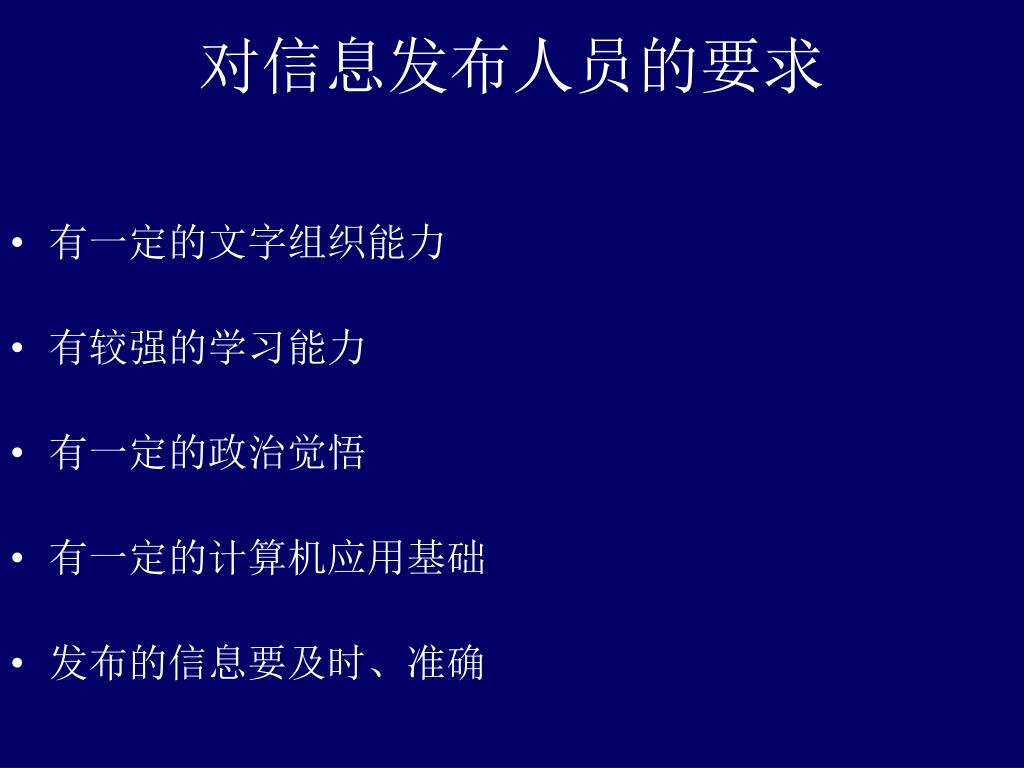 对信息发布人员的要求

• 有一定的文字组织能力

• 有较强的学习能力

• 有一定的政治觉悟

• 有一定的计算机应用基础

• 发布的信息要及时、准确